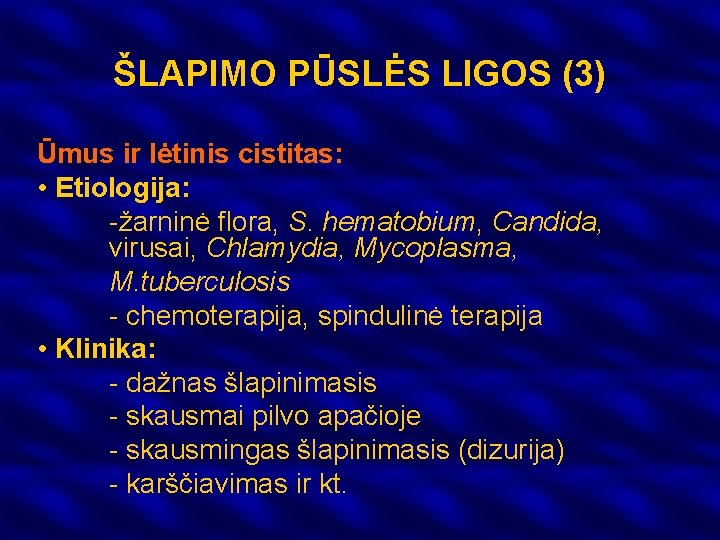 ŠLAPIMO PŪSLĖS LIGOS (3)

Ūmus ir lėtinis cistitas:
• Etiologija:
-žarninė flora, S. hematobium, Candida, virusai, Chlamydia, Mycoplasma, M.tuberculosis
- chemoterapija, spindulinė terapija
• Klinika:
- dažnas šlapinimasis
- skausmai pilvo apačioje
- skausmingas šlapinimasis (dizurija)
- karščiavimas ir kt.